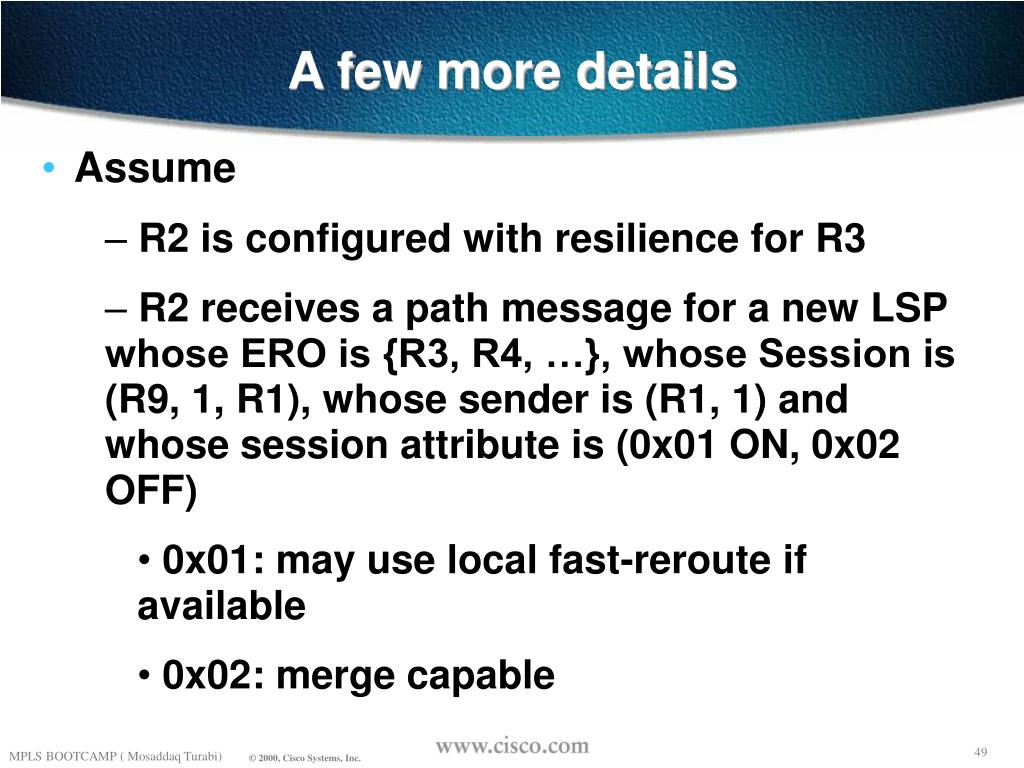 A few more details

• Assume

– R2 is configured with resilience for R3

– R2 receives a path message for a new LSP whose ERO is {R3, R4, …}, whose Session is (R9, 1, R1), whose sender is (R1, 1) and whose session attribute is (0x01 ON, 0x02 OFF)

• 0x01: may use local fast-reroute if available

• 0x02: merge capable

MPLS BOOTCAMP ( Mosaddaq Turabi) © 2000, Cisco Systems, Inc. www.cisco.com 49